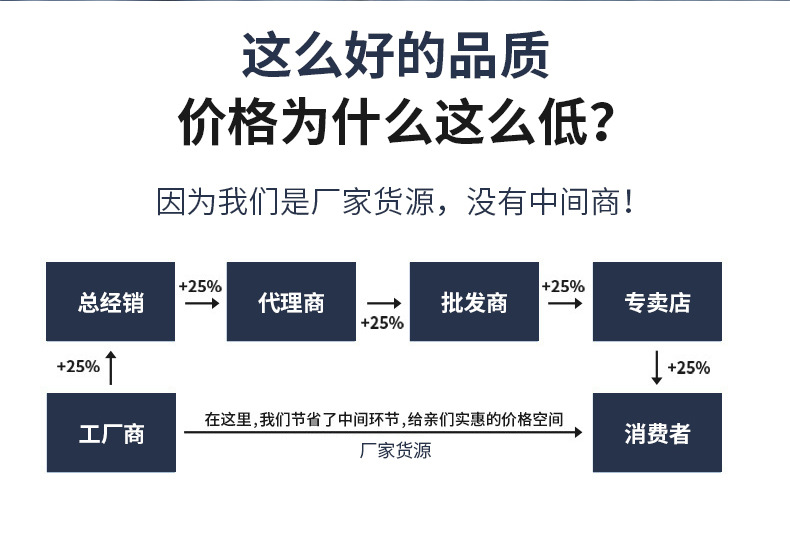 这么好的品质
价格为什么这么低？

因为我们是厂家货源，没有中间商！

总经销 +25% 代理商 +25% 批发商 +25% 专卖店

+25%

+25%

工厂商

在这里，我们节省了中间环节，给亲们实惠的价格空间

厂家货源

消费者